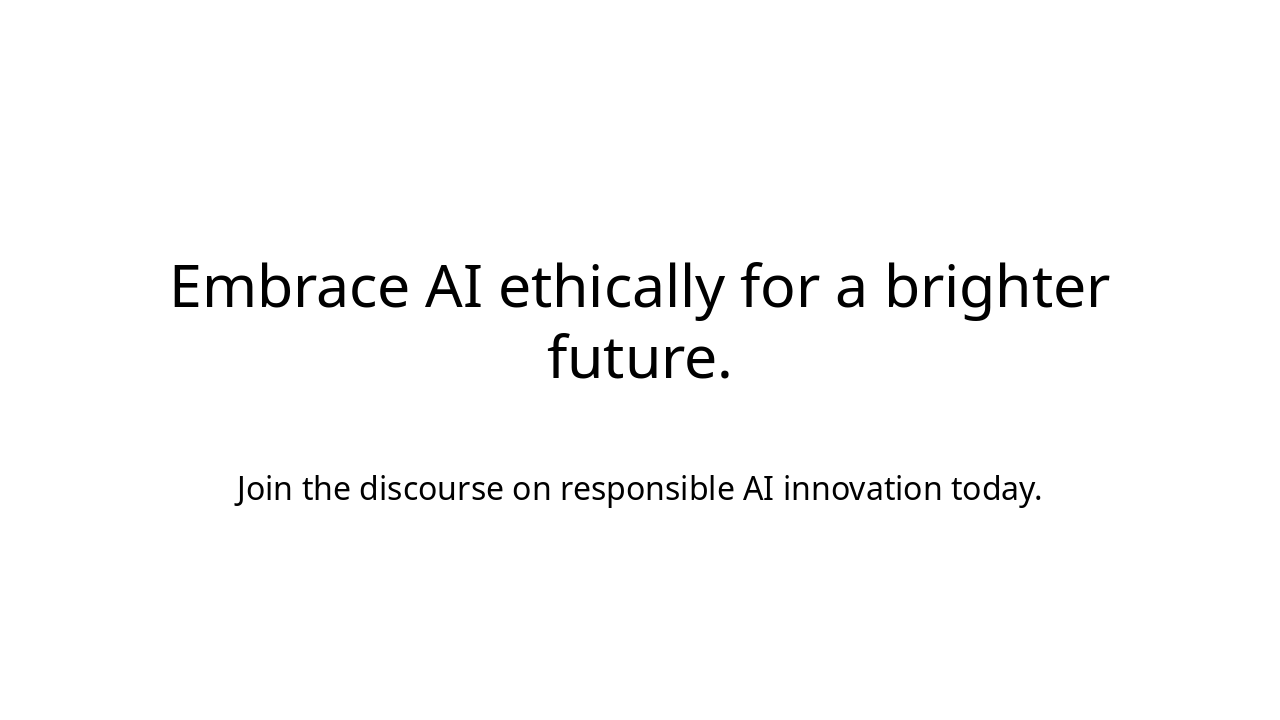 Embrace AI ethically for a brighter future.

Join the discourse on responsible AI innovation today.